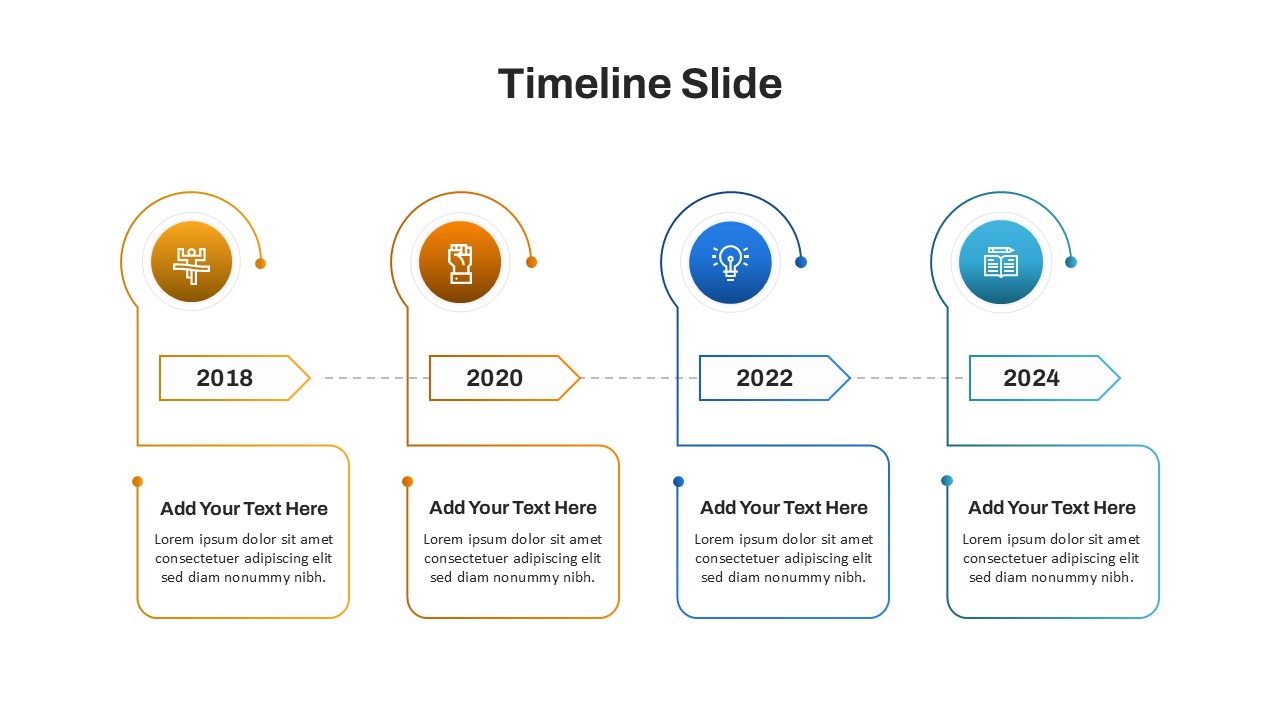 Timeline Slide

2018

Add Your Text Here

Lorem ipsum dolor sit amet consectetuer adipiscing elit sed diam nonummy nibh.

2020

Add Your Text Here

Lorem ipsum dolor sit amet consectetuer adipiscing elit sed diam nonummy nibh.

2022

Add Your Text Here

Lorem ipsum dolor sit amet consectetuer adipiscing elit sed diam nonummy nibh.

2024

Add Your Text Here

Lorem ipsum dolor sit amet consectetuer adipiscing elit sed diam nonummy nibh.